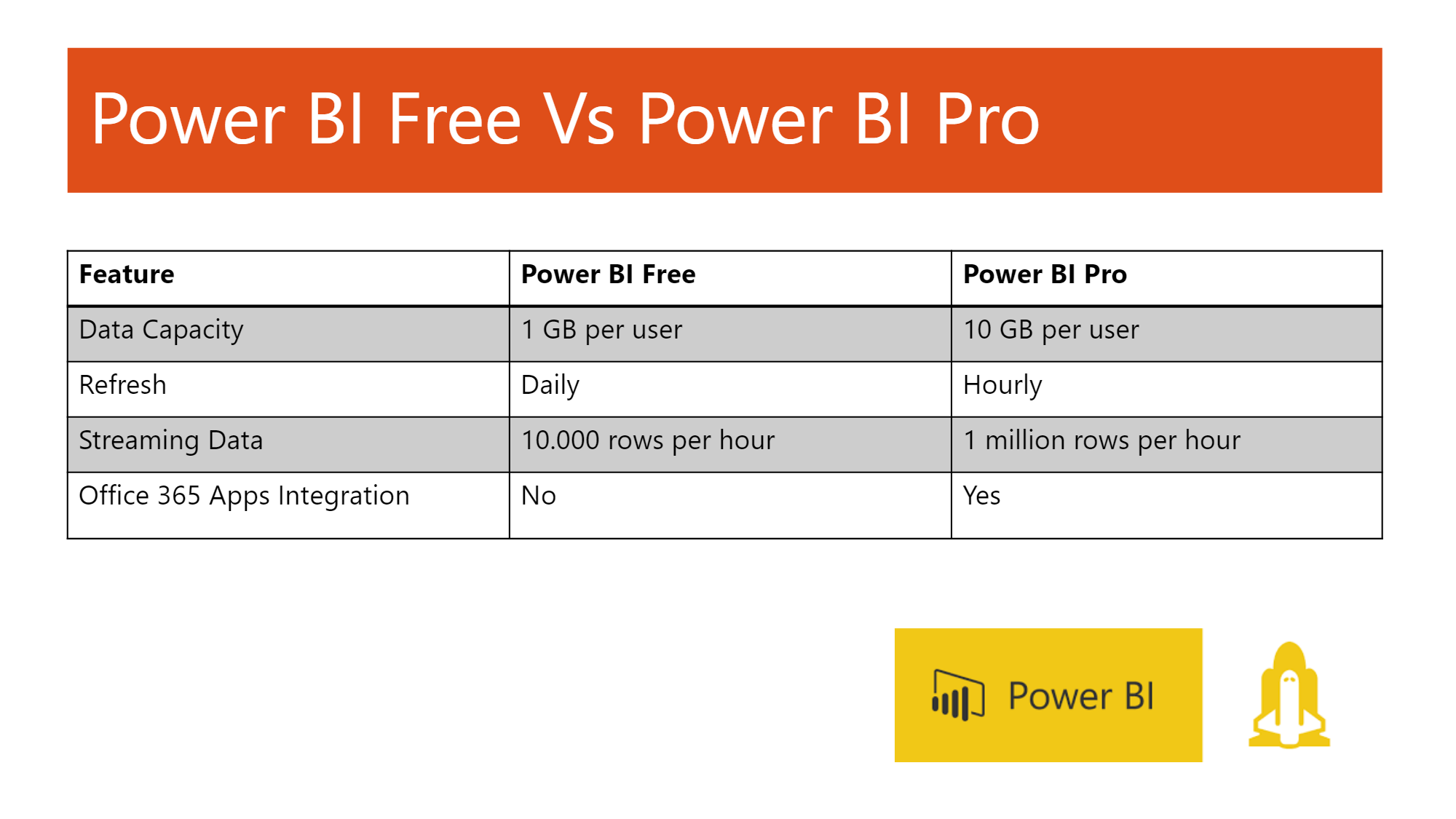 Power BI Free Vs Power BI Pro

| Feature | Power BI Free | Power BI Pro |
|---|---|---|
| Data Capacity | 1 GB per user | 10 GB per user |
| Refresh | Daily | Hourly |
| Streaming Data | 10.000 rows per hour | 1 million rows per hour |
| Office 365 Apps Integration | No | Yes |

Power BI